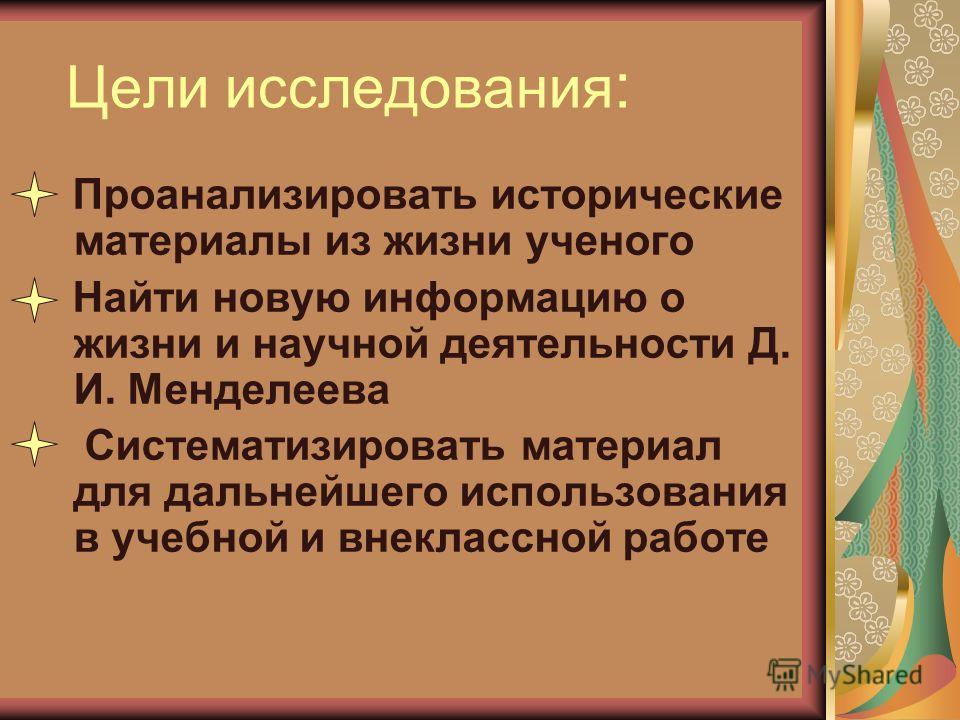 Цели исследования:

Проанализировать исторические материалы из жизни ученого

Найти новую информацию о жизни и научной деятельности Д. И. Менделеева

Систематизировать материал для дальнейшего использования в учебной и внеклассной работе

MyShared